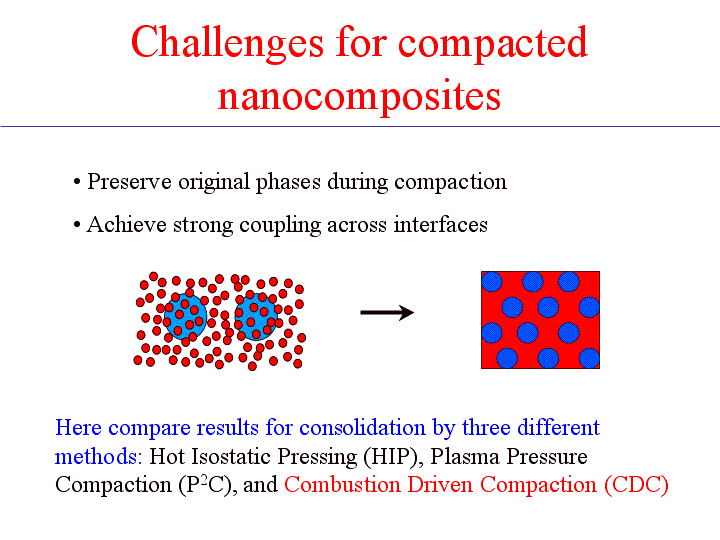 Challenges for compacted nanocomposites

• Preserve original phases during compaction

• Achieve strong coupling across interfaces

Here compare results for consolidation by three different methods: Hot Isostatic Pressing (HIP), Plasma Pressure Compaction ($P^2C$), and Combustion Driven Compaction (CDC)